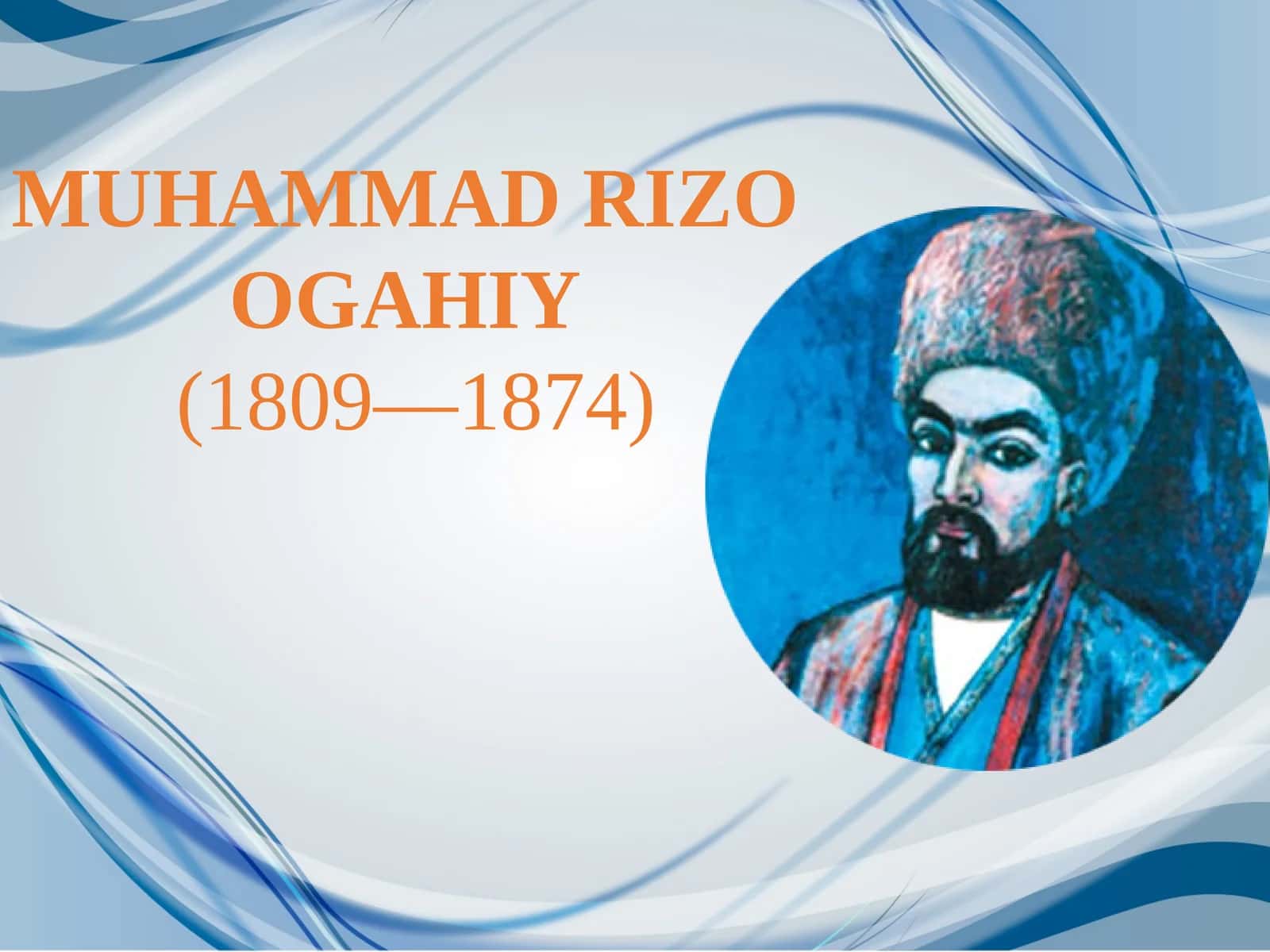 MUHAMMAD RIZO OGAHIY
(1809—1874)